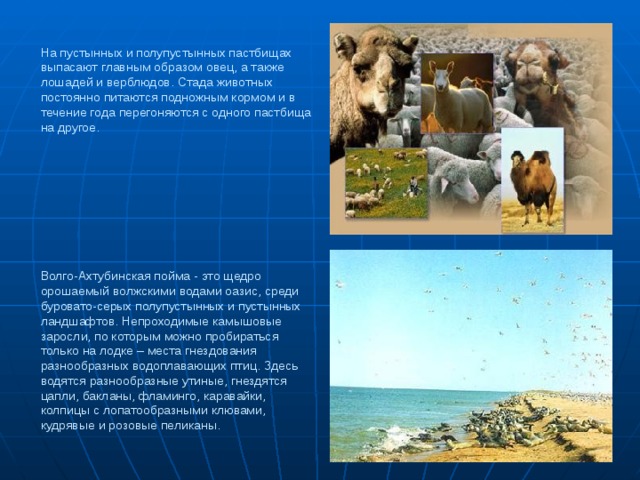 На пустынных и полупустынных пастбищах выпасают главным образом овец, а также лошадей и верблюдов. Стада животных постоянно питаются подножным кормом и в течение года перегоняются с одного пастбища на другое.

Волго-Ахтубинская пойма - это щедро орошаемый волжскими водами оазис, среди буровато-серых полупустынных и пустынных ландшафтов. Непроходимые камышовые заросли, по которым можно пробираться только на лодке – места гнездования разнообразных водоплавающих птиц. Здесь водятся разнообразные утиные, гнездятся цапли, бакланы, фламинго, каравайки, колпицы с лопатообразными клювами, кудрявые и розовые пеликаны.